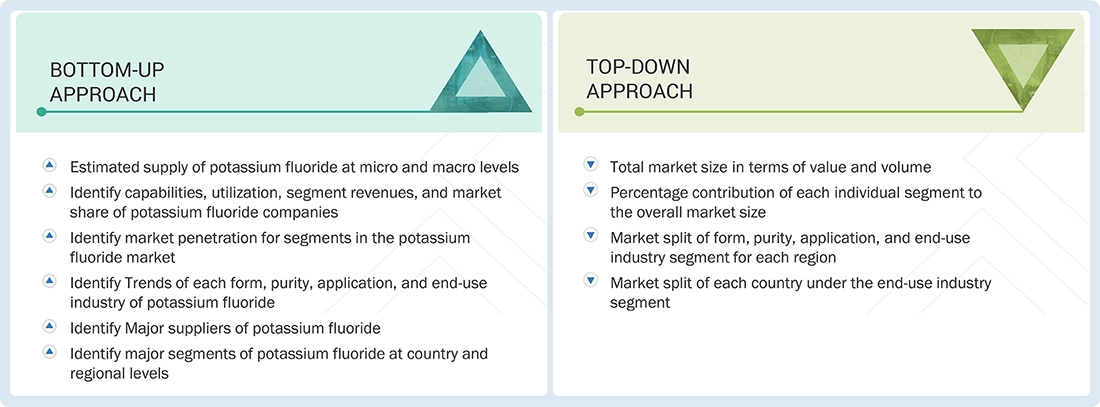 BOTTOM-UP APPROACH

Estimated supply of potassium fluoride at micro and macro levels

Identify capabilities, utilization, segment revenues, and market share of potassium fluoride companies

Identify market penetration for segments in the potassium fluoride market

Identify Trends of each form, purity, application, and end-use industry of potassium fluoride

Identify Major suppliers of potassium fluoride

Identify major segments of potassium fluoride at country and regional levels

TOP-DOWN APPROACH

Total market size in terms of value and volume

Percentage contribution of each individual segment to the overall market size

Market split of form, purity, application, and end-use industry segment for each region

Market split of each country under the end-use industry segment